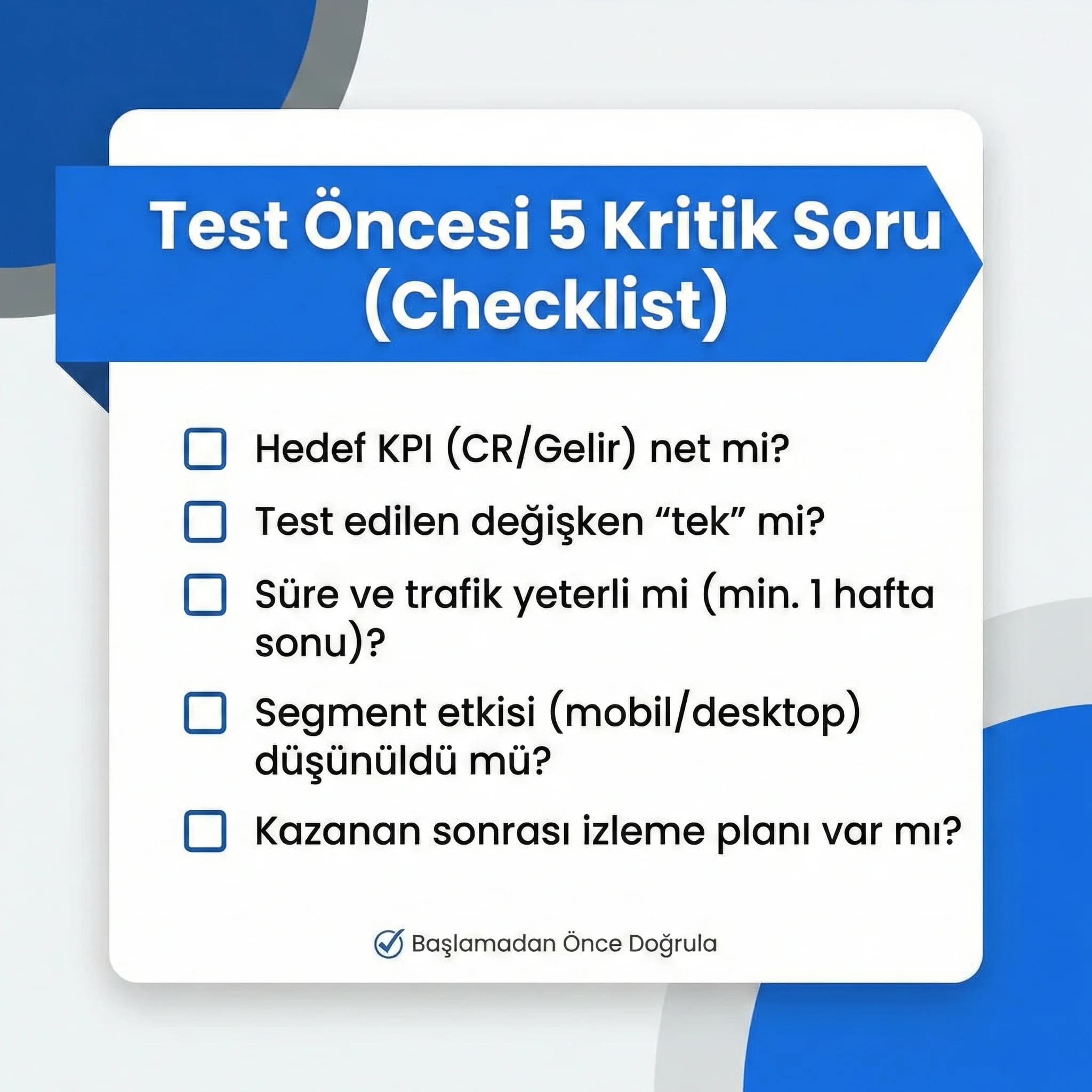 Test Öncesi 5 Kritik Soru (Checklist)

Hedef KPI (CR/Gelir) net mi?

Test edilen değişken “tek” mi?

Süre ve trafik yeterli mi (min. 1 hafta sonu)?

Segment etkisi (mobil/desktop) düşünüldü mü?

Kazanan sonrası izleme planı var mı?

Başlamadan Önce Doğrula